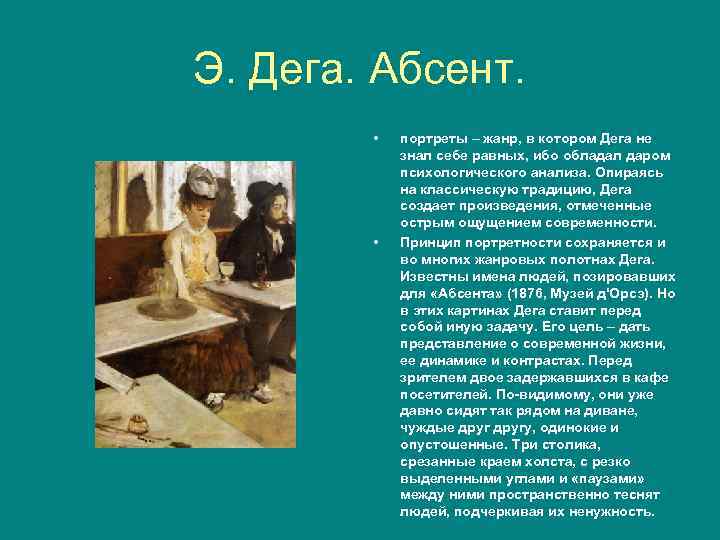 Э. Дега. Абсент.

• портреты – жанр, в котором Дега не знал себе равных, ибо обладал даром психологического анализа. Опираясь на классическую традицию, Дега создает произведения, отмеченные острым ощущением современности.

• Принцип портретности сохраняется и во многих жанровых полотнах Дега. Известны имена людей, позировавших для «Абсента» (1876, Музей д'Орсэ). Но в этих картинах Дега ставит перед собой иную задачу. Его цель – дать представление о современной жизни, ее динамике и контрастах. Перед зрителем двое задержавшихся в кафе посетителей. По-видимому, они уже давно сидят так рядом на диване, чуждые друг другу, одинокие и опустошенные. Три столика, срезанные краем холста, с резко выделенными углами и «паузами» между ними пространственно теснят людей, подчеркивая их ненужность.